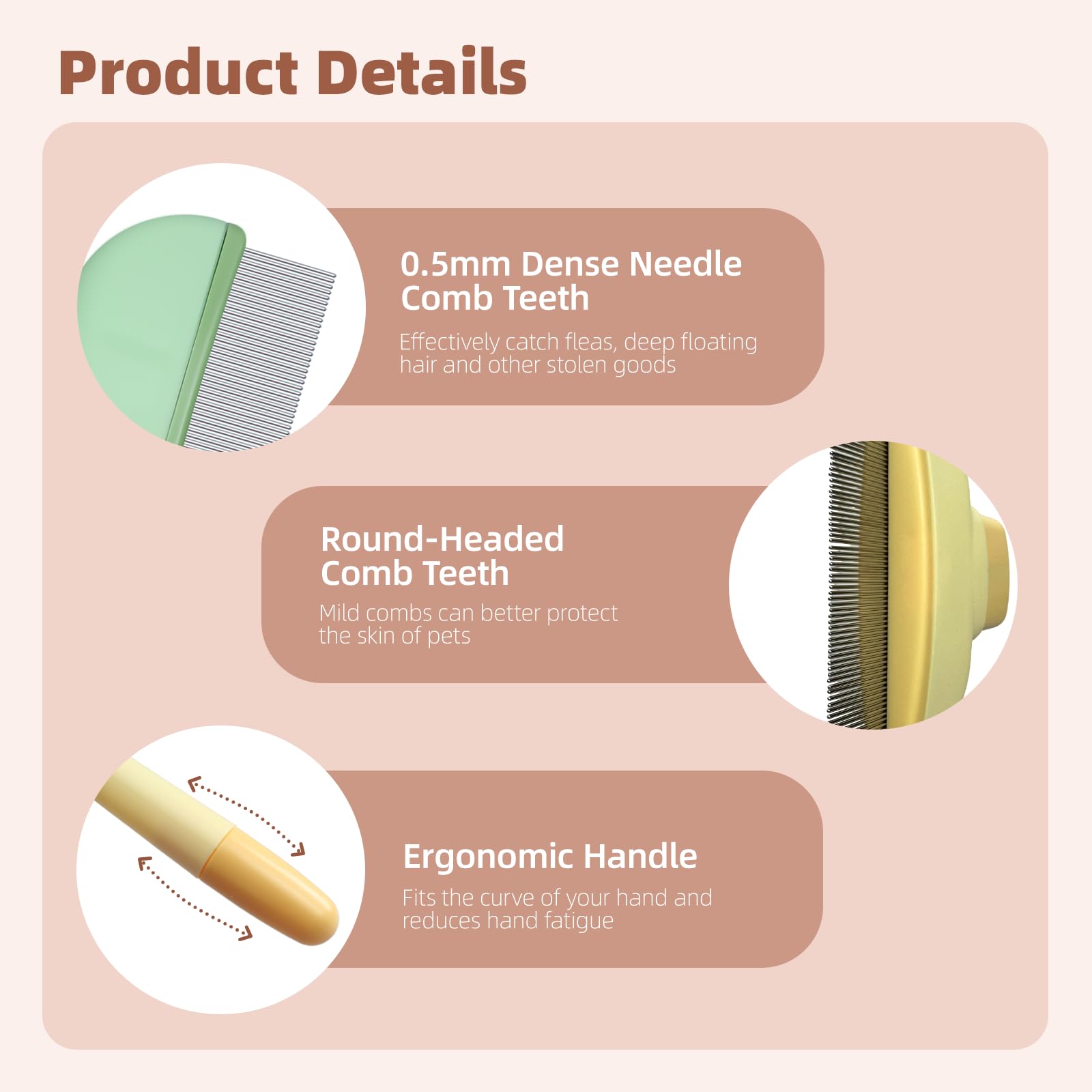 Product Details

0.5mm Dense Needle Comb Teeth

Effectively catch fleas, deep floating hair and other stolen goods

Round-Headed Comb Teeth

Mild combs can better protect the skin of pets

Ergonomic Handle

Fits the curve of your hand and reduces hand fatigue